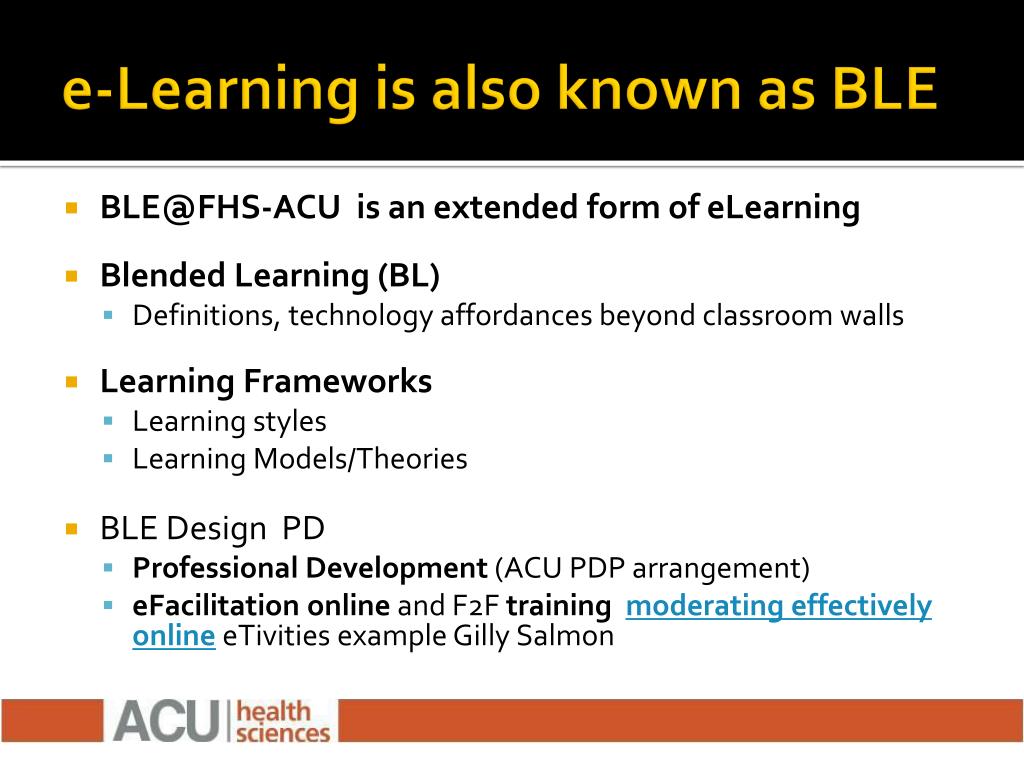 e-Learning is also known as BLE

BLE@FHS-ACU is an extended form of eLearning

Blended Learning (BL)
Definitions, technology affordances beyond classroom walls

Learning Frameworks
Learning styles
Learning Models/Theories

BLE Design PD
Professional Development (ACU PDP arrangement)
eFacilitation online and F2F training moderating effectively online eTivities example Gilly Salmon

ACU health sciences